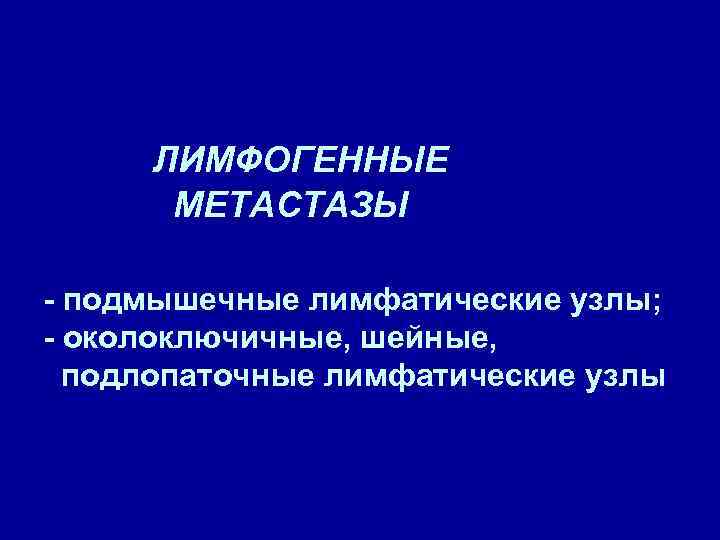 ЛИМФОГЕННЫЕ МЕТАСТАЗЫ

- подмышечные лимфатические узлы;
- околоключичные, шейные, подлопаточные лимфатические узлы